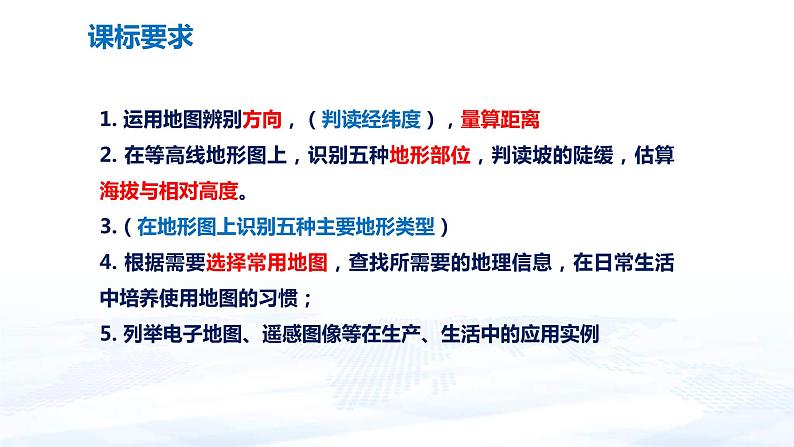 课标要求

1. 运用地图辨别方向，（判读经纬度），量算距离

2. 在等高线地形图上，识别五种地形部位，判读坡的陡缓，估算海拔与相对高度。

3.（在地形图上识别五种主要地形类型）

4. 根据需要选择常用地图，查找所需要的地理信息，在日常生活中培养使用地图的习惯；

5. 列举电子地图、遥感图像等在生产、生活中的应用实例